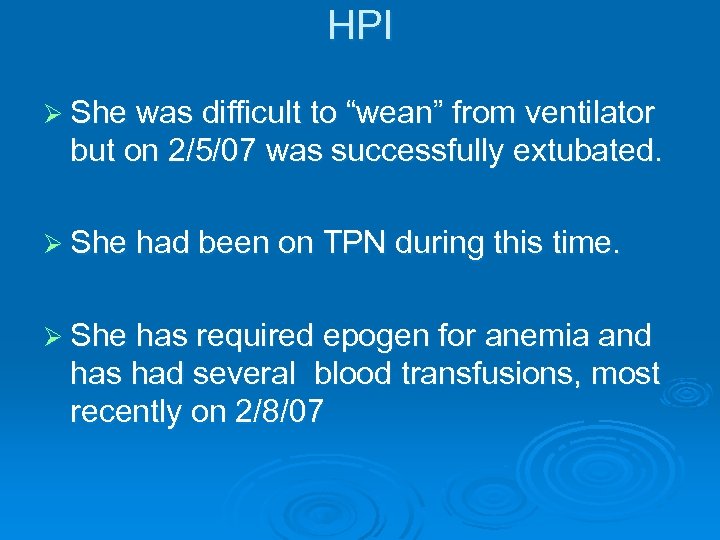 HPI

➢ She was difficult to “wean” from ventilator but on 2/5/07 was successfully extubated.

➢ She had been on TPN during this time.

➢ She has required epogen for anemia and has had several blood transfusions, most recently on 2/8/07